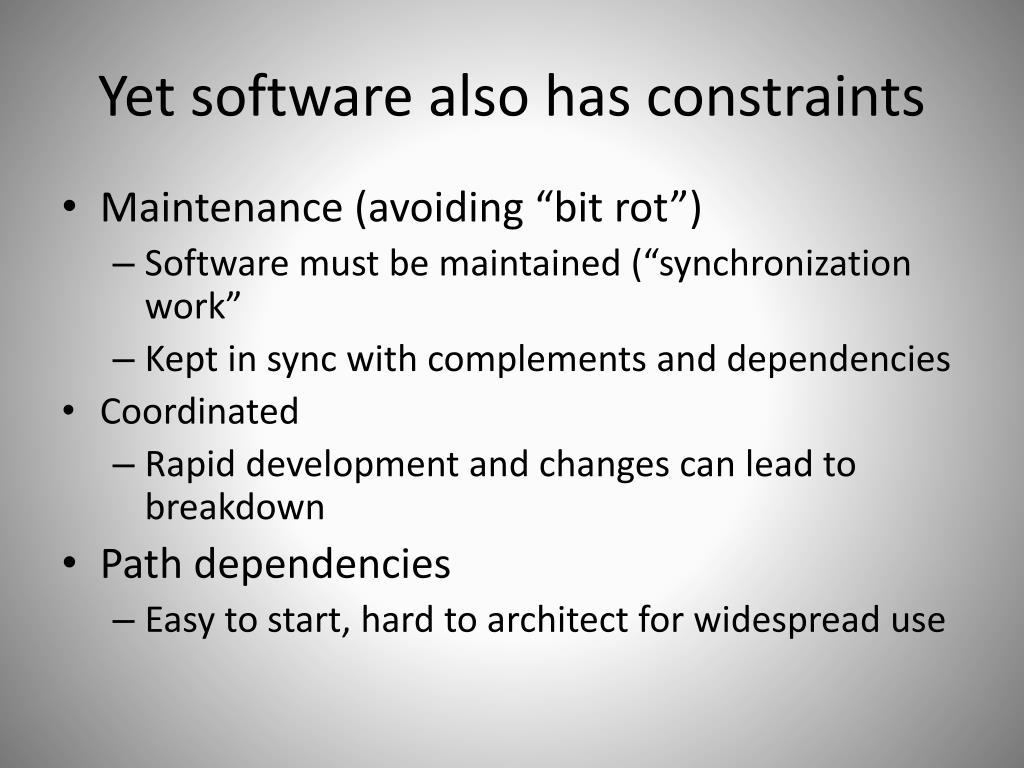 Yet software also has constraints

• Maintenance (avoiding “bit rot”)
  – Software must be maintained (“synchronization work”
  – Kept in sync with complements and dependencies
• Coordinated
  – Rapid development and changes can lead to breakdown
• Path dependencies
  – Easy to start, hard to architect for widespread use